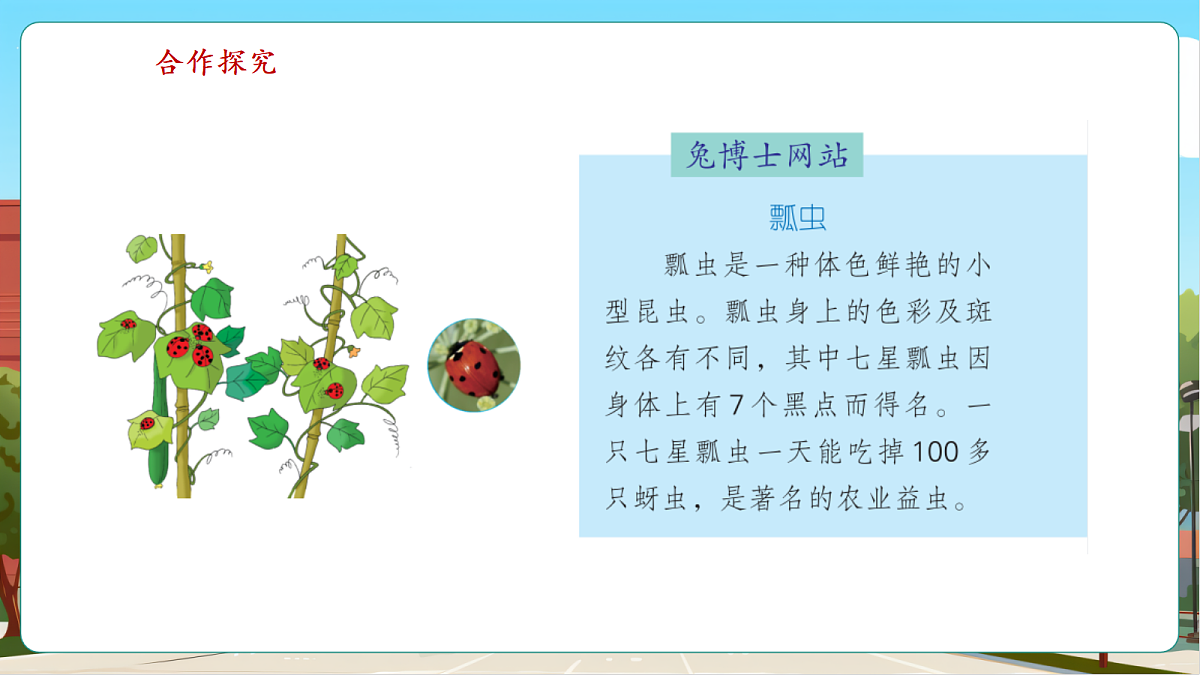 合作探究

兔博士网站

瓢虫

瓢虫是一种体色鲜艳的小型昆虫。瓢虫身上的色彩及斑纹各有不同，其中七星瓢虫因身体上有7个黑点而得名。一只七星瓢虫一天能吃掉100多只蚜虫，是著名的农业益虫。